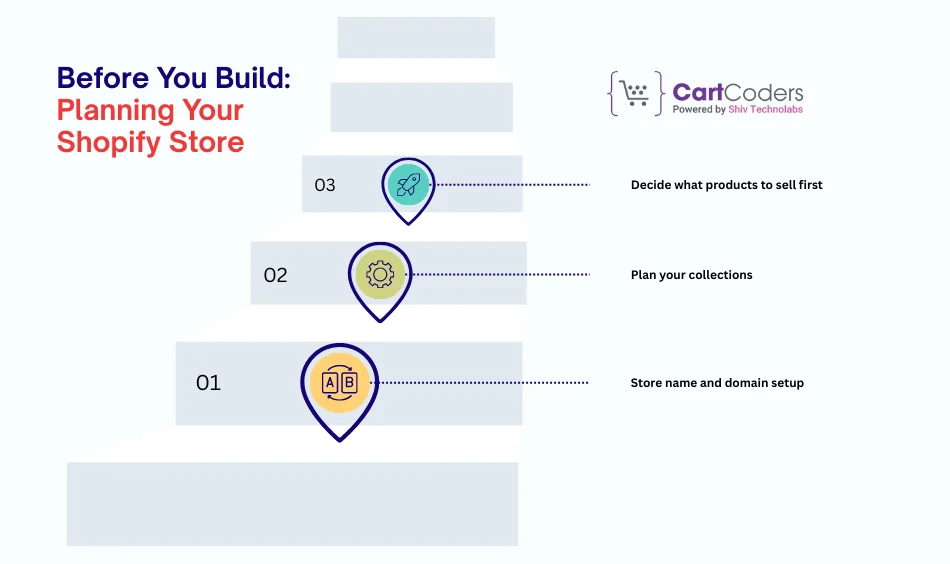 Before You Build:
Planning Your Shopify Store

CartCoders
Powered by Shiv Technolabs

03
Decide what products to sell first

02
Plan your collections

01
A B
Store name and domain setup